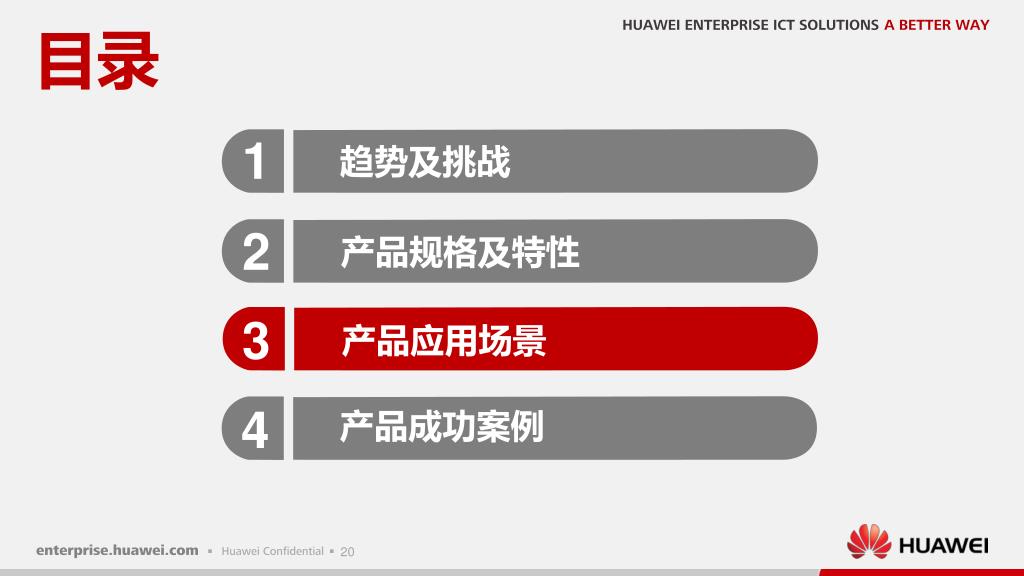 HUAWEI ENTERPRISE ICT SOLUTIONS A BETTER WAY

目录

1 趋势及挑战

2 产品规格及特性

3 产品应用场景

4 产品成功案例

enterprise.huawei.com ▪ Huawei Confidential ▪ 20

HUAWEI